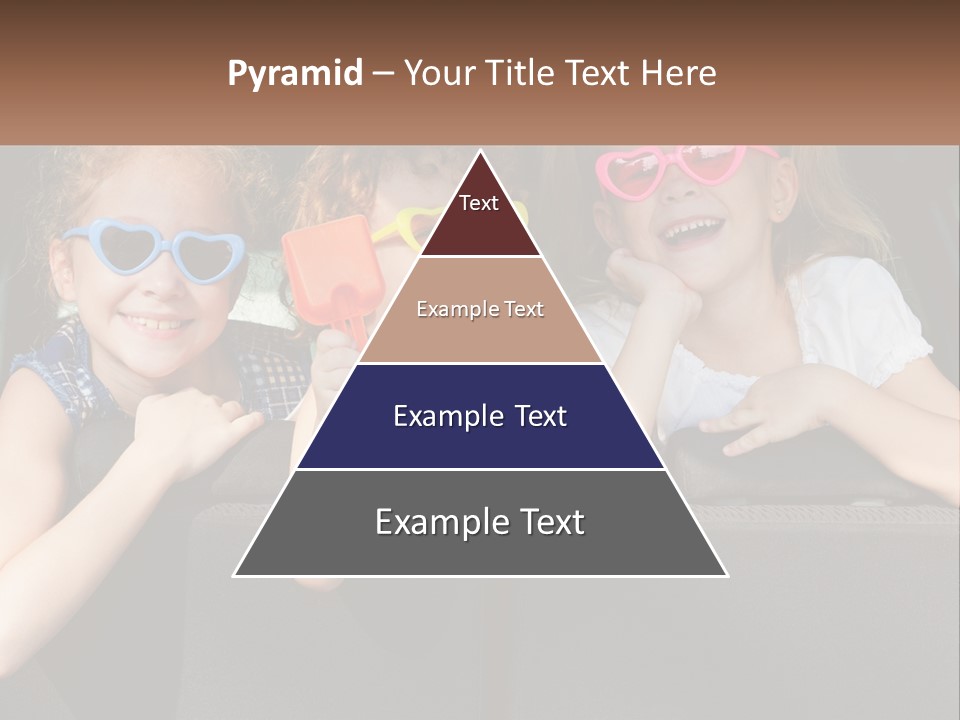 Pyramid – Your Title Text Here

Text

Example Text

Example Text

Example Text